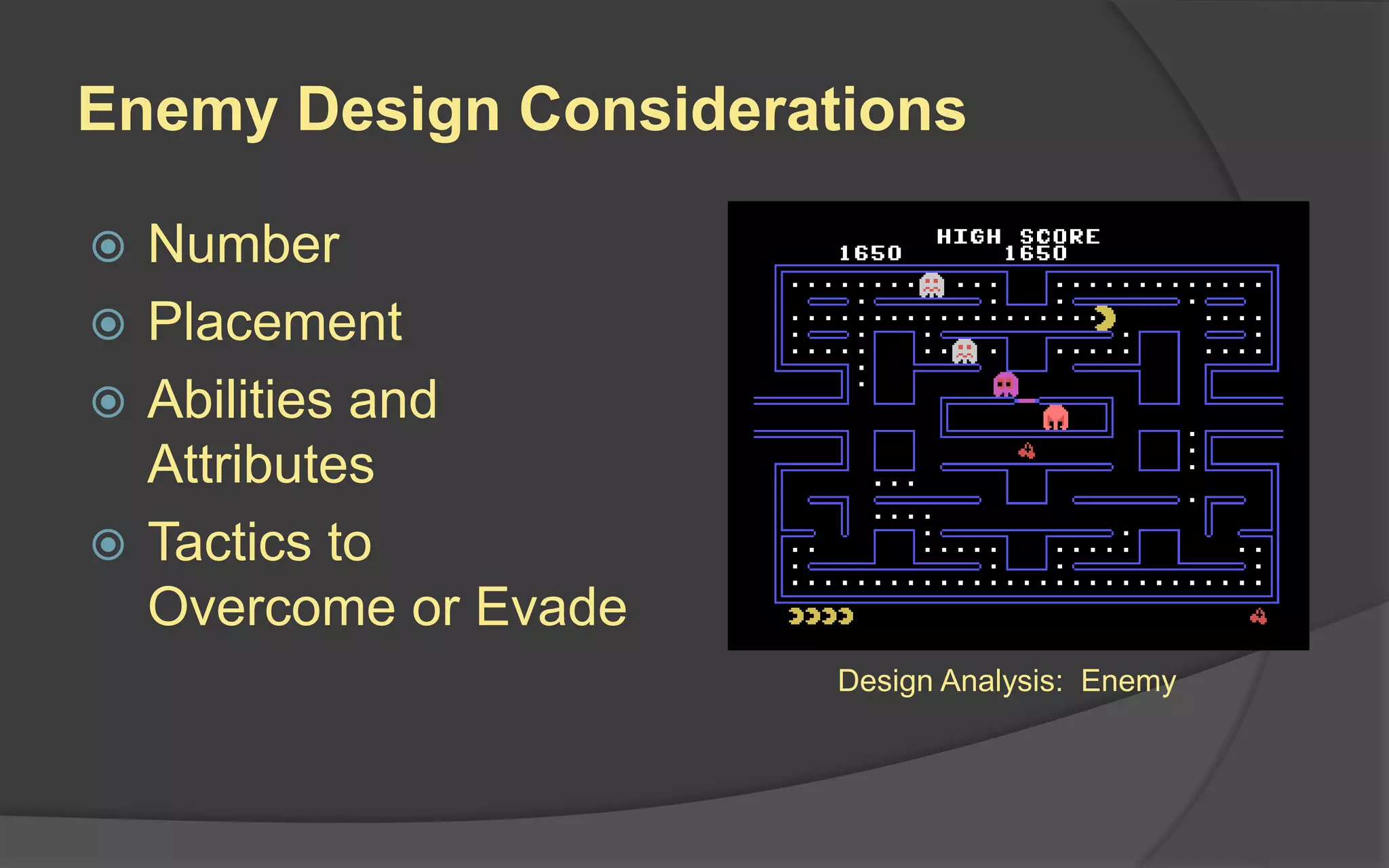 Enemy Design Considerations

Number

Placement

Abilities and Attributes

Tactics to Overcome or Evade

HIGH SCORE
1650 1650

Design Analysis: Enemy